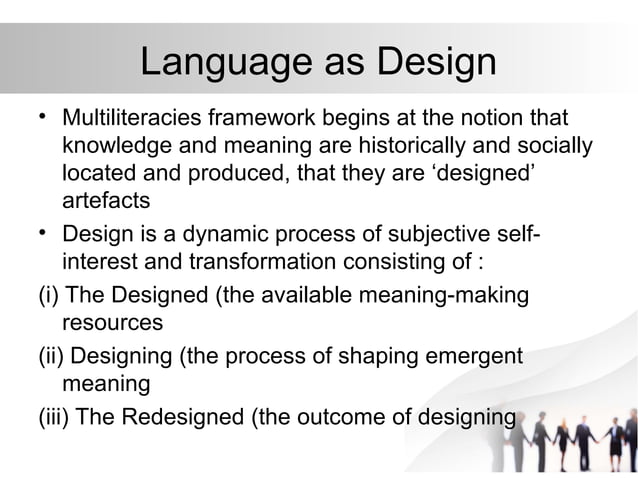 Language as Design

• Multiliteracies framework begins at the notion that knowledge and meaning are historically and socially located and produced, that they are ‘designed’ artefacts

• Design is a dynamic process of subjective self-interest and transformation consisting of :

(i) The Designed (the available meaning-making resources

(ii) Designing (the process of shaping emergent meaning

(iii) The Redesigned (the outcome of designing